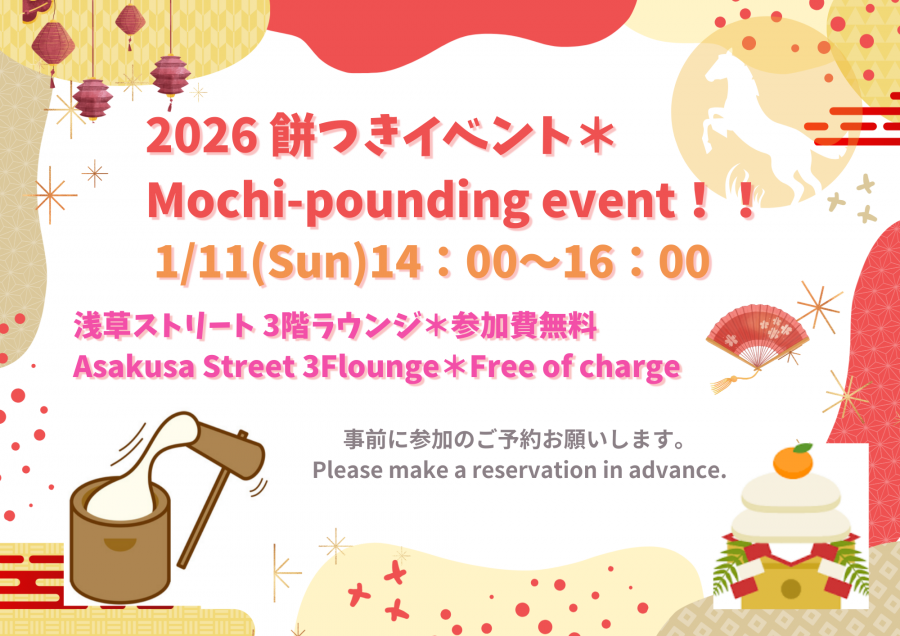 2026 餅つきイベント＊
Mochi-pounding event！！
1/11(Sun)14：00～16：00

浅草ストリート 3階ラウンジ＊参加費無料
Asakusa Street 3Flounge＊Free of charge

事前に参加のご予約お願いします。
Please make a reservation in advance.